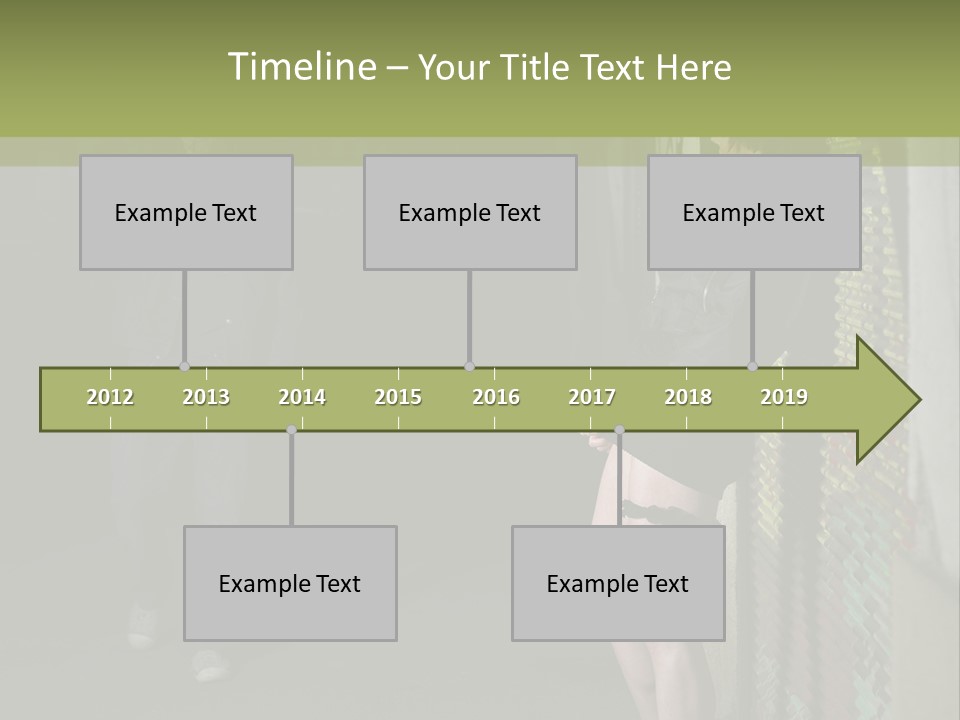 Timeline – Your Title Text Here

Example Text

Example Text

Example Text

2012 2013 2014 2015 2016 2017 2018 2019

Example Text

Example Text